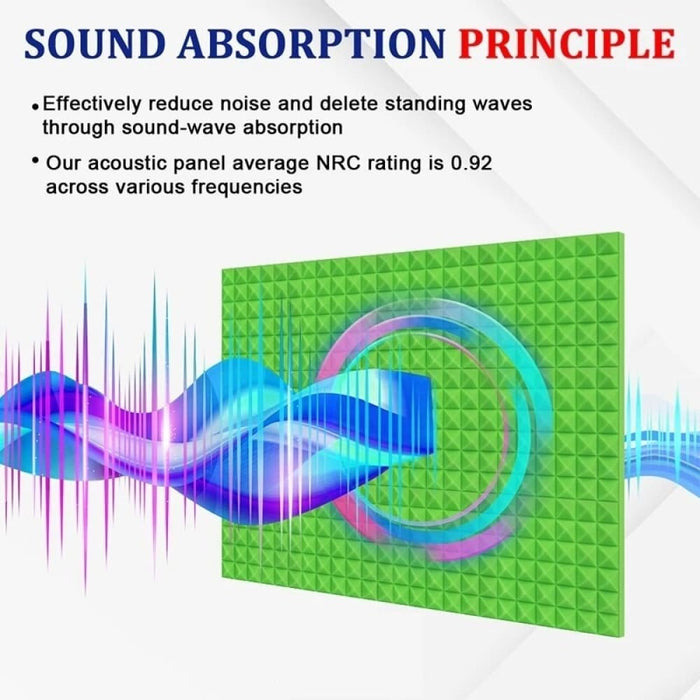 SOUND ABSORPTION PRINCIPLE

• Effectively reduce noise and delete standing waves through sound-wave absorption

• Our acoustic panel average NRC rating is 0.92 across various frequencies